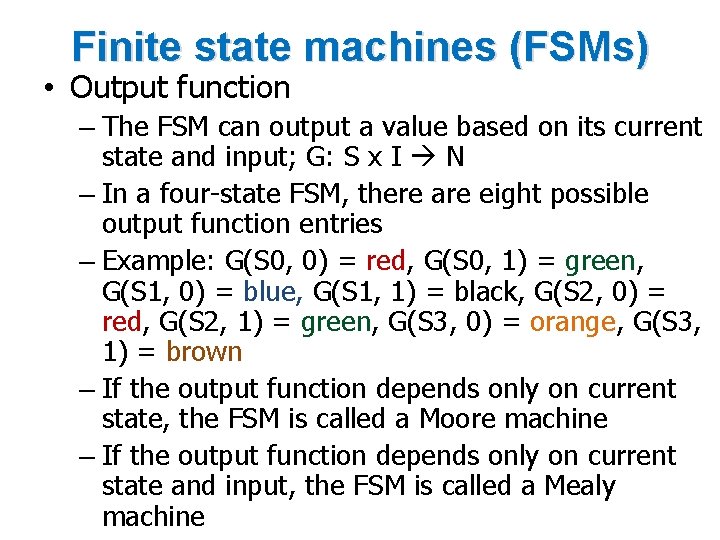 Finite state machines (FSMs)

• Output function

– The FSM can output a value based on its current state and input; G: S x I → N

– In a four-state FSM, there are eight possible output function entries

– Example: G(S0, 0) = red, G(S0, 1) = green, G(S1, 0) = blue, G(S1, 1) = black, G(S2, 0) = red, G(S2, 1) = green, G(S3, 0) = orange, G(S3, 1) = brown

– If the output function depends only on current state, the FSM is called a Moore machine

– If the output function depends only on current state and input, the FSM is called a Mealy machine